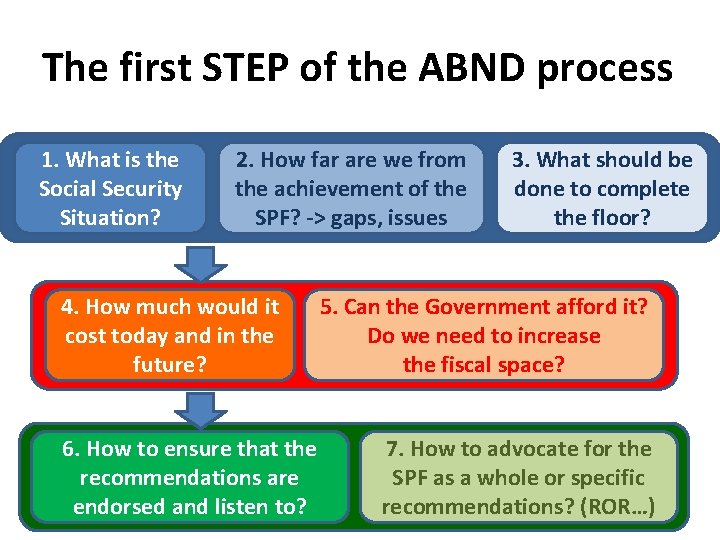 The first STEP of the ABND process

1. What is the Social Security Situation?

2. How far are we from the achievement of the SPF? -> gaps, issues

3. What should be done to complete the floor?

4. How much would it cost today and in the future?

5. Can the Government afford it? Do we need to increase the fiscal space?

6. How to ensure that the recommendations are endorsed and listen to?

7. How to advocate for the SPF as a whole or specific recommendations? (ROR…)